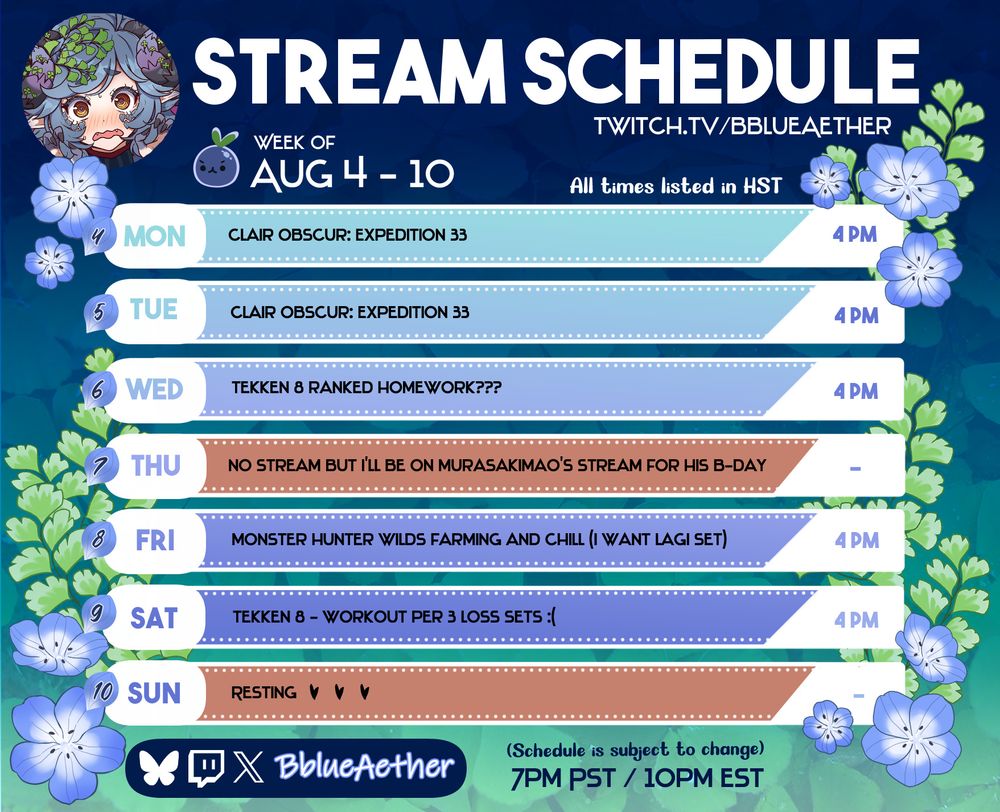 STREAM SCHEDULE
TWITCH.TV/BBLUEAETHER

WEEK OF
AUG 4 - 10

All times listed in HST

| | | | |
|---|---|---|---|
| 4 | MON | CLAIR OBSCUR: EXPEDITION 33 | 4 PM |
| 5 | TUE | CLAIR OBSCUR: EXPEDITION 33 | 4 PM |
| 6 | WED | TEKKEN 8 RANKED HOMEWORK??? | 4 PM |
| 7 | THU | NO STREAM BUT I'LL BE ON MURASAKIMAO'S STREAM FOR HIS B-DAY | - |
| 8 | FRI | MONSTER HUNTER WILDS FARMING AND CHILL (I WANT LAGI SET) | 4 PM |
| 9 | SAT | TEKKEN 8 - WORKOUT PER 3 LOSS SETS :( | 4 PM |
| 10 | SUN | RESTING ♥ ♥ ♥ | - |

BblueAether

(Schedule is subject to change)
7PM PST / 10PM EST